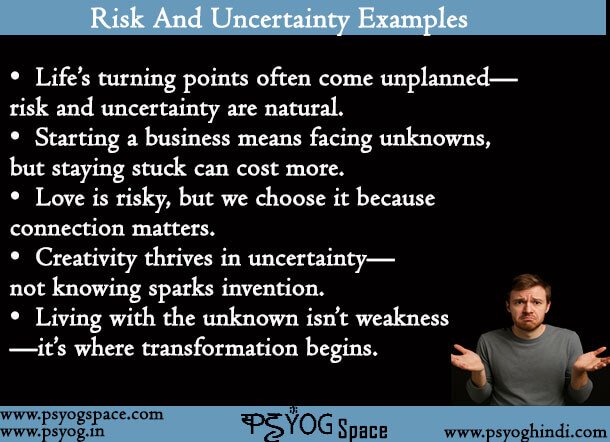 Risk And Uncertainty Examples

• Life's turning points often come unplanned—risk and uncertainty are natural.
• Starting a business means facing unknowns, but staying stuck can cost more.
• Love is risky, but we choose it because connection matters.
• Creativity thrives in uncertainty—not knowing sparks invention.
• Living with the unknown isn't weakness—it's where transformation begins.

www.psyogspace.com
www.psyog.in

PSYOG Space

www.psyoghindi.com